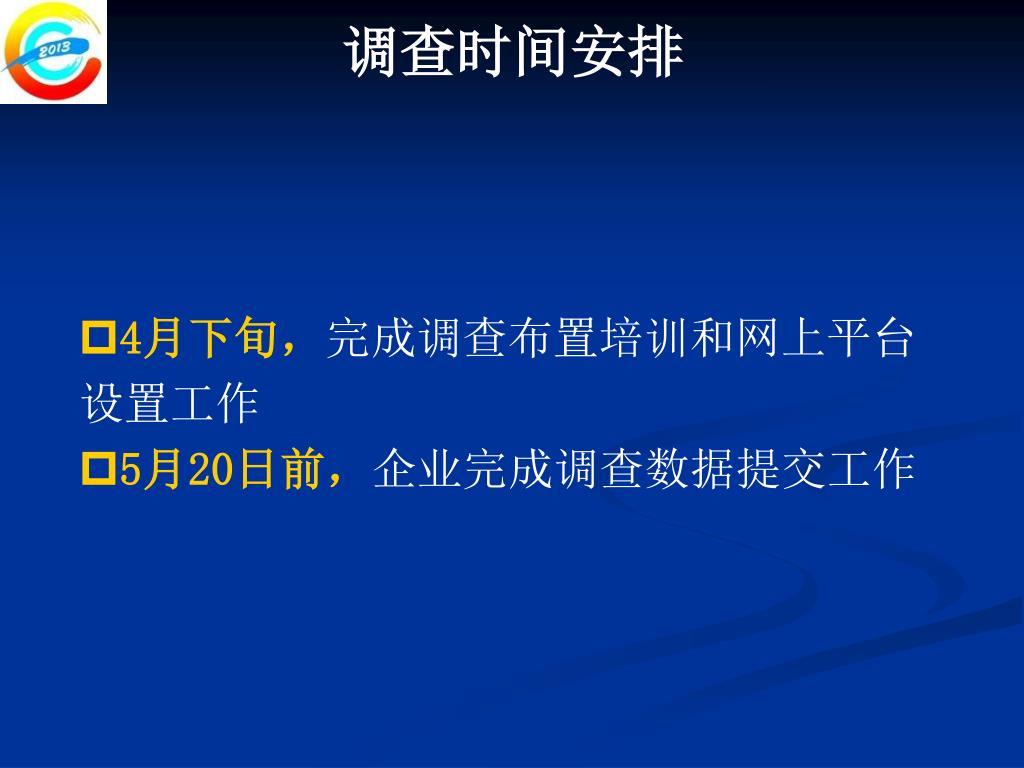 2013

调查时间安排

4月下旬，完成调查布置培训和网上平台设置工作

5月20日前，企业完成调查数据提交工作